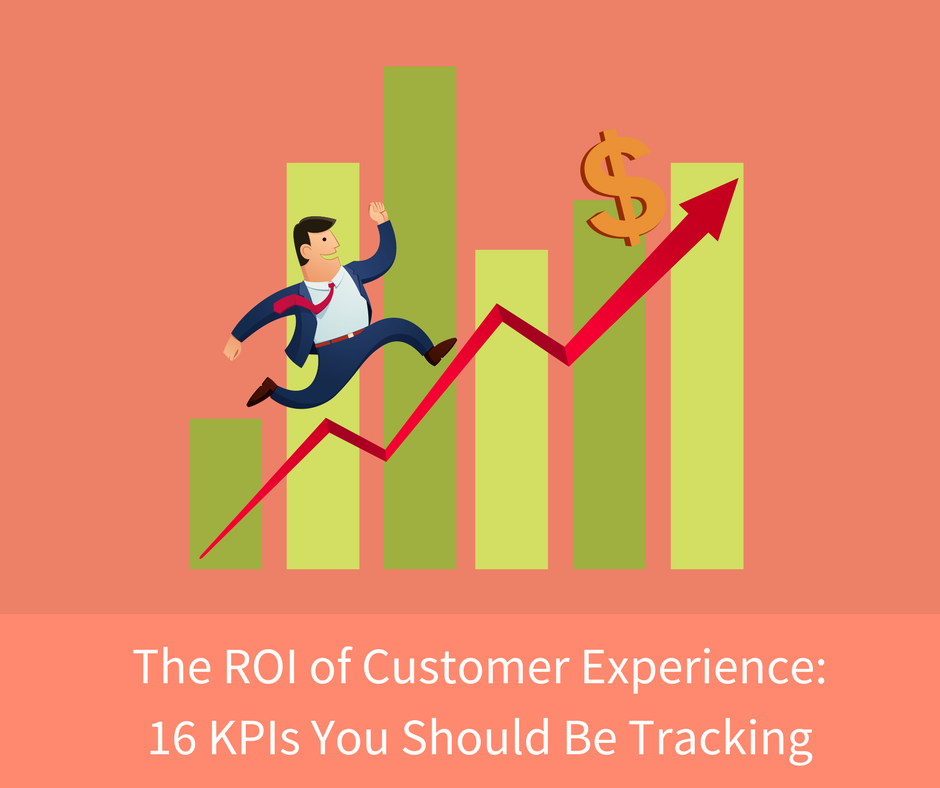 $

The ROI of Customer Experience:
16 KPIs You Should Be Tracking